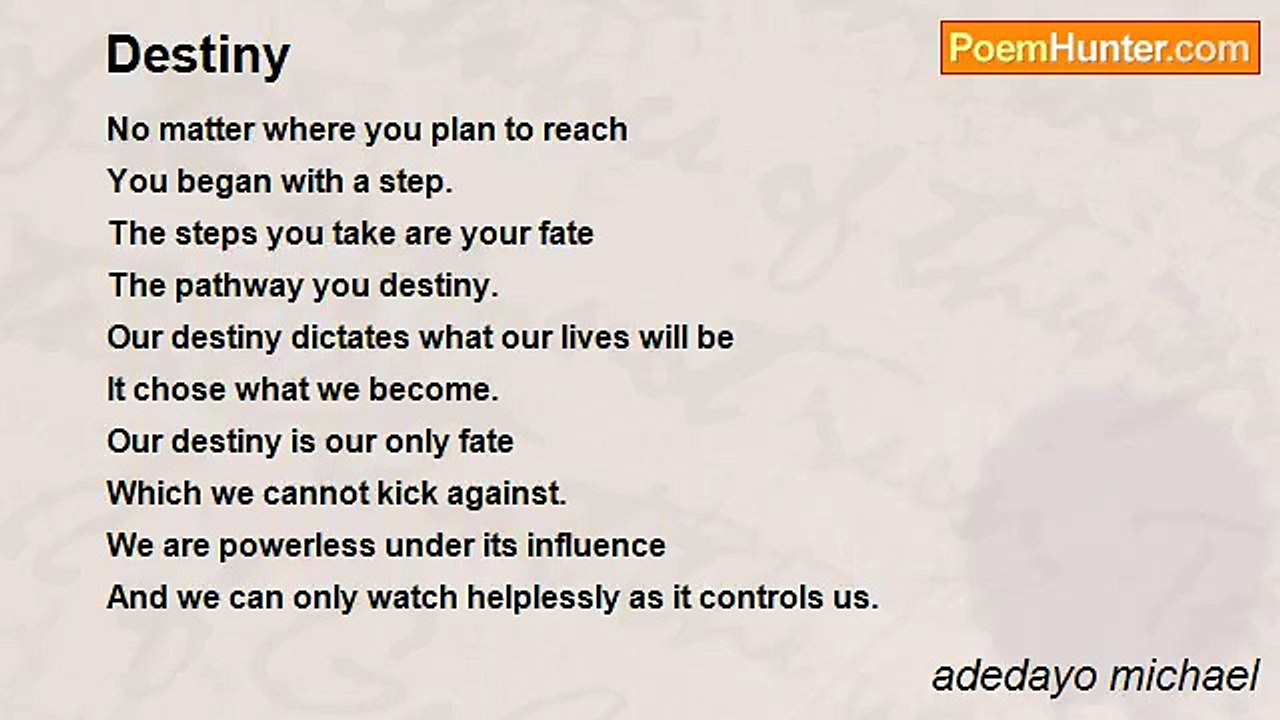 Destiny

PoemHunter.com

No matter where you plan to reach
You began with a step.
The steps you take are your fate
The pathway you destiny.
Our destiny dictates what our lives will be
It chose what we become.
Our destiny is our only fate
Which we cannot kick against.
We are powerless under its influence
And we can only watch helplessly as it controls us.

adedayo michael